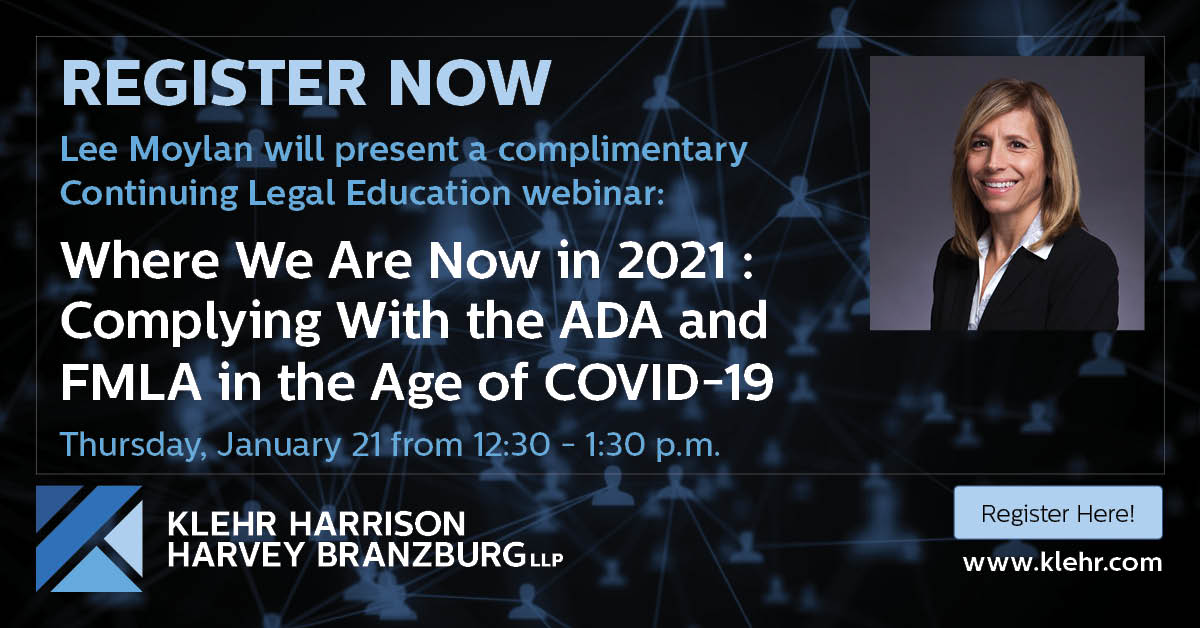 REGISTER NOW

Lee Moylan will present a complimentary Continuing Legal Education webinar:

Where We Are Now in 2021 : Complying With the ADA and FMLA in the Age of COVID-19

Thursday, January 21 from 12:30 - 1:30 p.m.

KLEHR HARRISON HARVEY BRANZBURG LLP

Register Here!

www.klehr.com